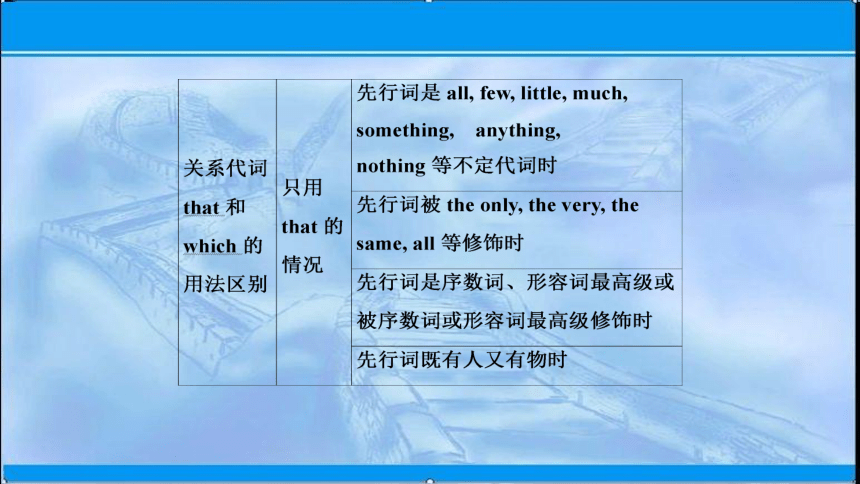 | 关系代词 that 和 which 的用法区别 | 只用 that 的情况 | 先行词是 all, few, little, much, something, anything, nothing 等不定代词时 |
|---|---|---|
| | | 先行词被 the only, the very, the same, all 等修饰时 |
| | | 先行词是序数词、形容词最高级或被序数词或形容词最高级修饰时 |
| | | 先行词既有人又有物时 |